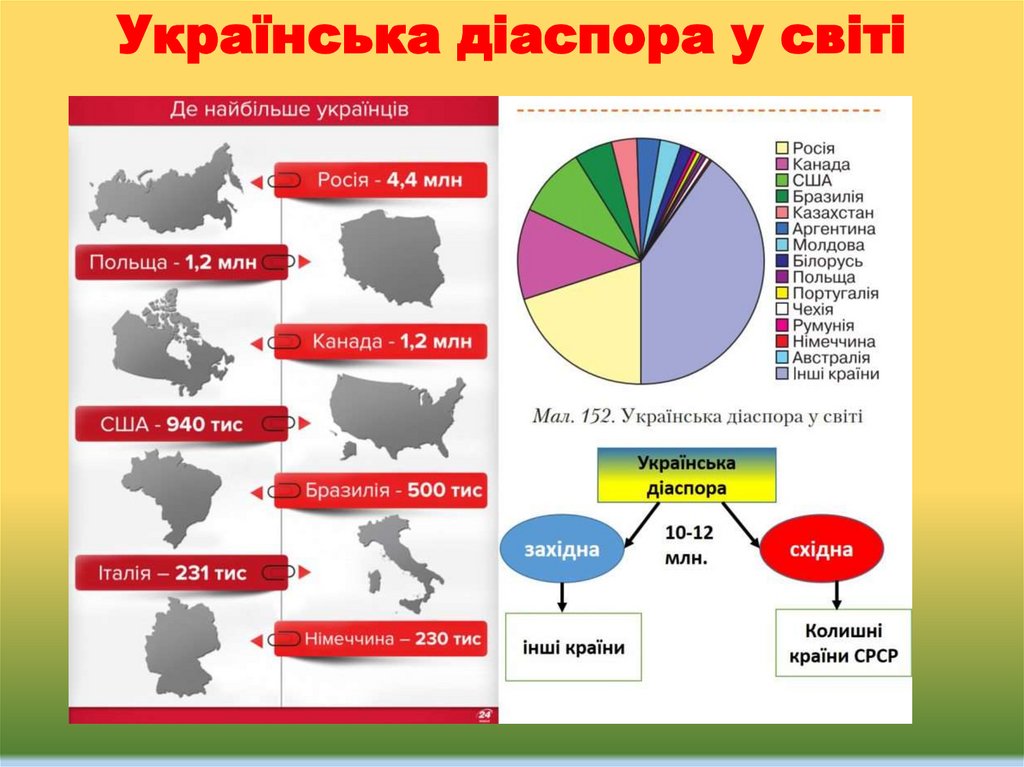 Українська діаспора у світі

Де найбільше українців

Росія - 4,4 млн

Польща - 1,2 млн

Канада - 1,2 млн

США - 940 тис

Бразилія - 500 тис

Італія – 231 тис

Німеччина – 230 тис

24

Росія
Канада
США
Бразилія
Казахстан
Аргентина
Молдова
Білорусь
Польща
Португалія
Чехія
Румунія
Німеччина
Австралія
Інші країни

Мал. 152. Українська діаспора у світі

Українська діаспора

10-12 млн.

західна

східна

інші країни

Колишні країни СРСР